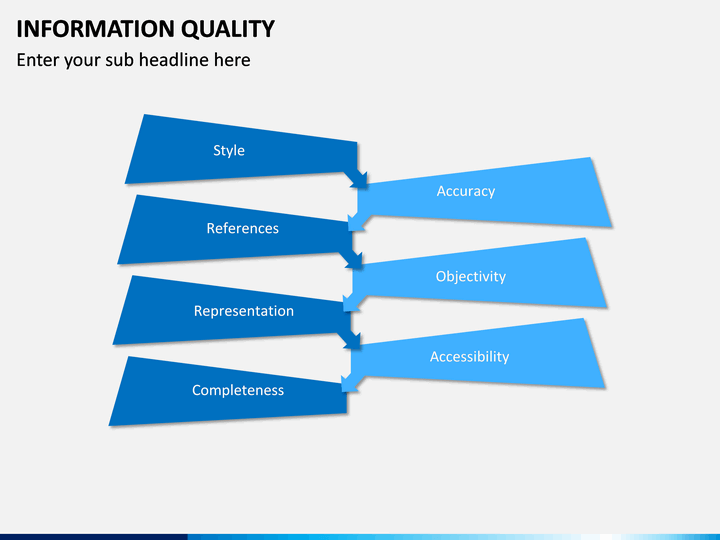 INFORMATION QUALITY
Enter your sub headline here

Style

Accuracy

References

Objectivity

Representation

Accessibility

Completeness